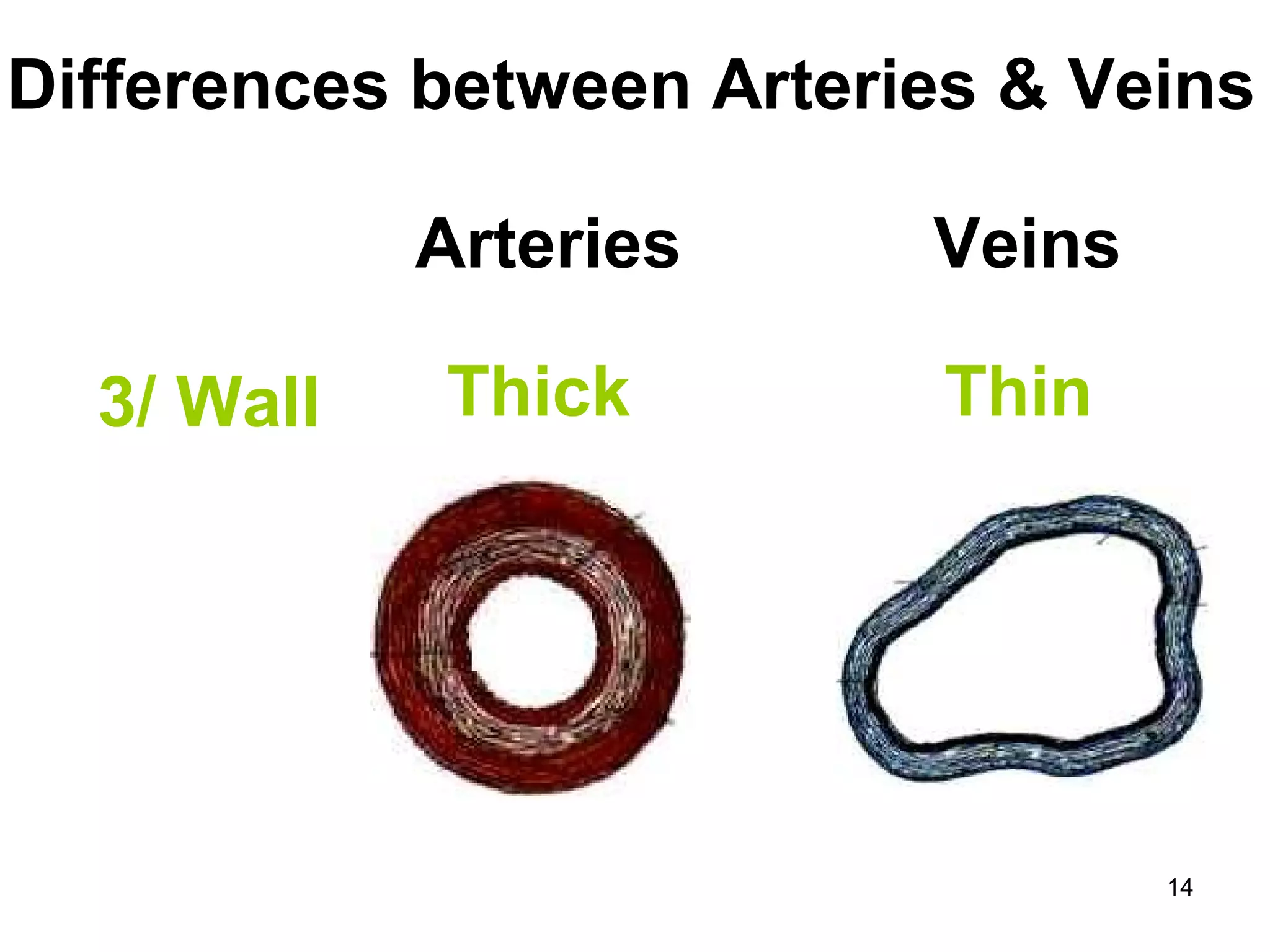 Differences between Arteries & Veins

| | Arteries | Veins |
|---|---|---|
| 3/ Wall | Thick | Thin |

14